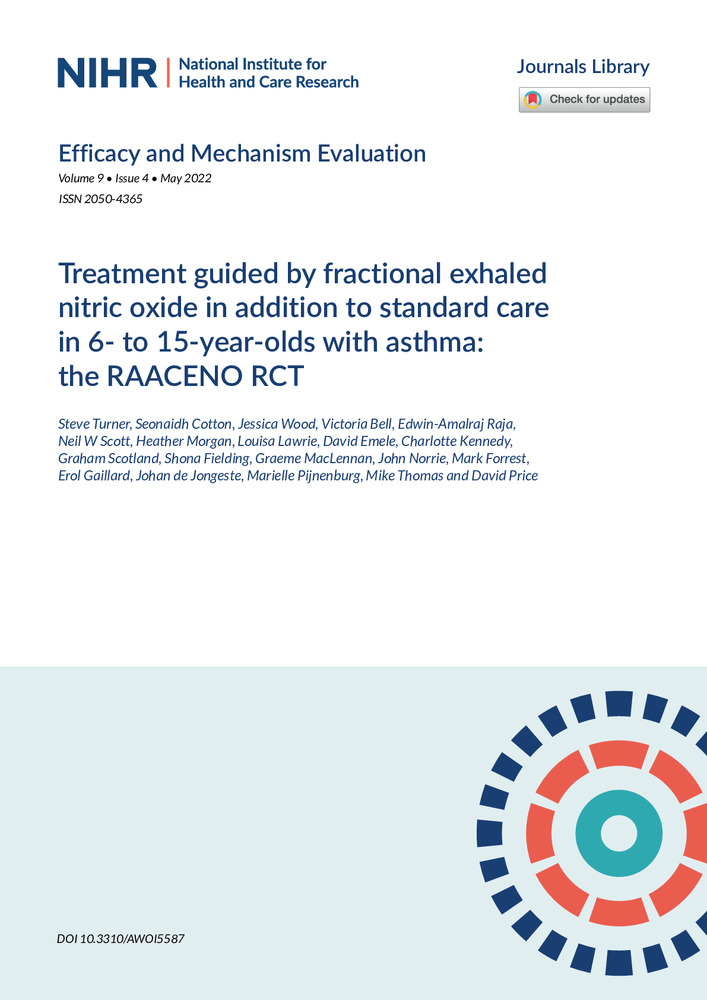 NIHR | National Institute for Health and Care Research

Journals Library

Check for updates

Efficacy and Mechanism Evaluation

Volume 9 • Issue 4 • May 2022

ISSN 2050-4365

Treatment guided by fractional exhaled nitric oxide in addition to standard care in 6- to 15-year-olds with asthma: the RAACENO RCT

Steve Turner, Seonaidh Cotton, Jessica Wood, Victoria Bell, Edwin-Amalraj Raja, Neil W Scott, Heather Morgan, Louisa Lawrie, David Emele, Charlotte Kennedy, Graham Scotland, Shona Fielding, Graeme MacLennan, John Norrie, Mark Forrest, Erol Gaillard, Johan de Jongeste, Marielle Pijnenburg, Mike Thomas and David Price

DOI 10.3310/AWOI5587